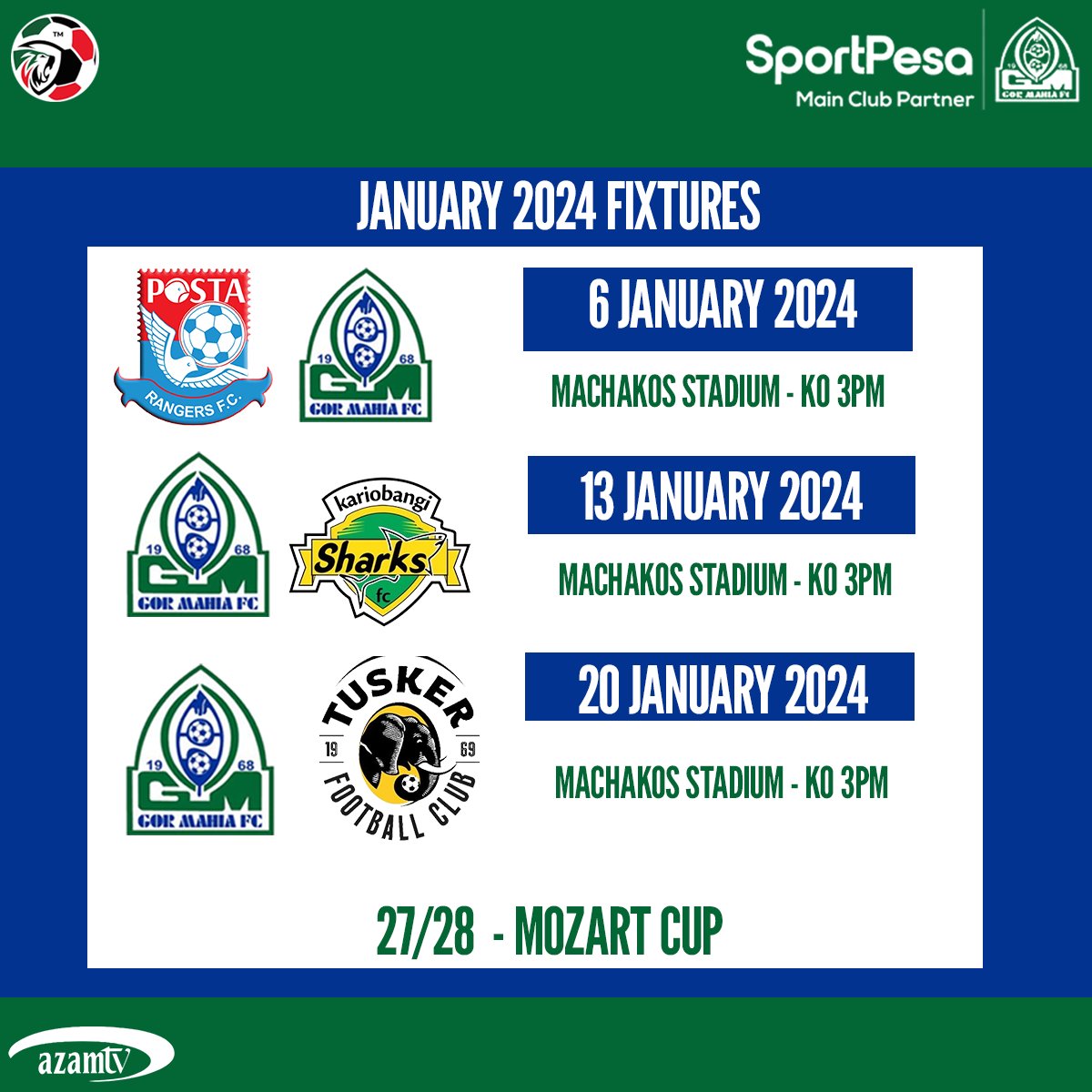 TM

SportPesa
Main Club Partner

19 68
GM
GOR MAHIA FC

JANUARY 2024 FIXTURES

POSTA
RANGERS F.C.

19 68
GM
GOR MAHIA FC

6 JANUARY 2024

MACHAKOS STADIUM - KO 3PM

19 68
GM
GOR MAHIA FC

kariobangi
Sharks
fc

13 JANUARY 2024

MACHAKOS STADIUM - KO 3PM

19 68
GM
GOR MAHIA FC

TUSKER
19 69
FOOTBALL CLUB

20 JANUARY 2024

MACHAKOS STADIUM - KO 3PM

27/28 - MOZART CUP

azamtv